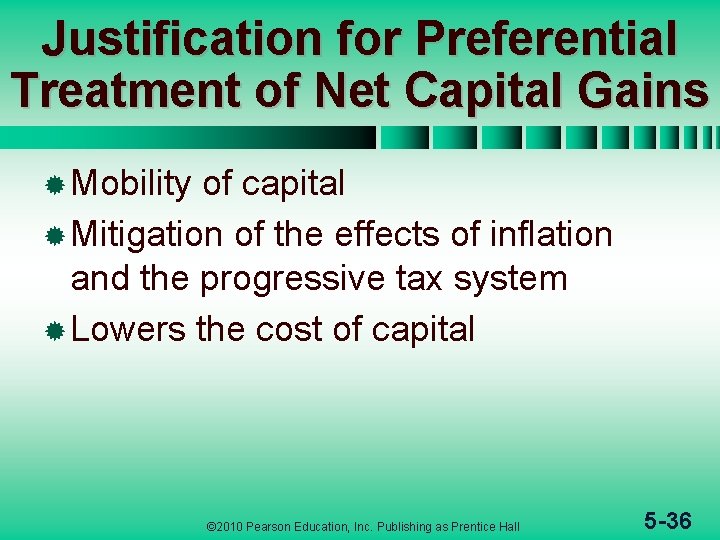 Justification for Preferential Treatment of Net Capital Gains

Mobility of capital
Mitigation of the effects of inflation and the progressive tax system
Lowers the cost of capital

©2010 Pearson Education, Inc. Publishing as Prentice Hall

5-36